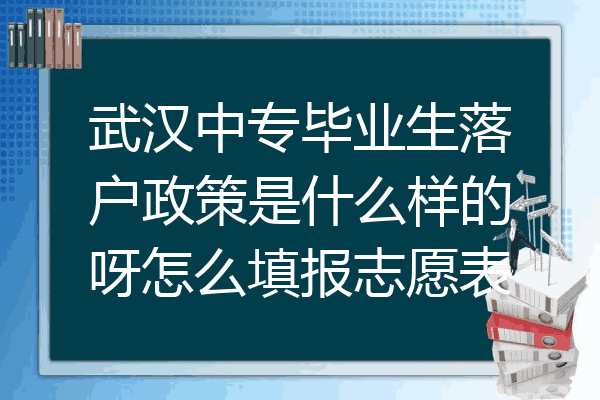 武汉中专毕业生落户政策是什么样的呀怎么填报志愿表